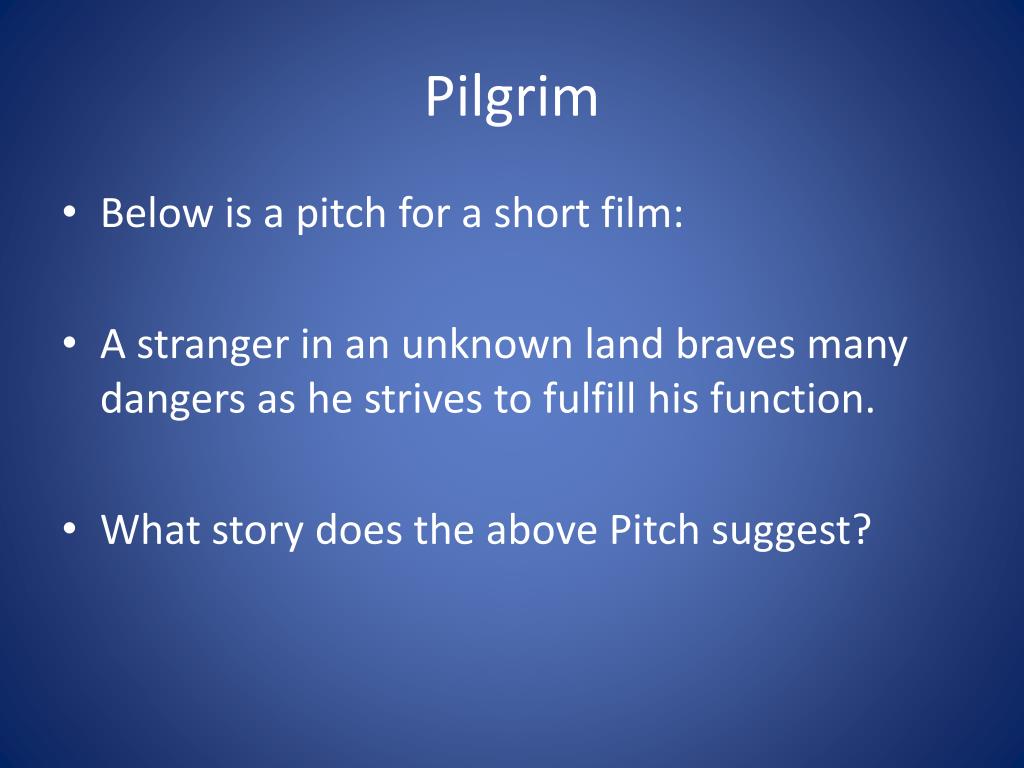 Pilgrim

• Below is a pitch for a short film:

• A stranger in an unknown land braves many dangers as he strives to fulfill his function.

• What story does the above Pitch suggest?